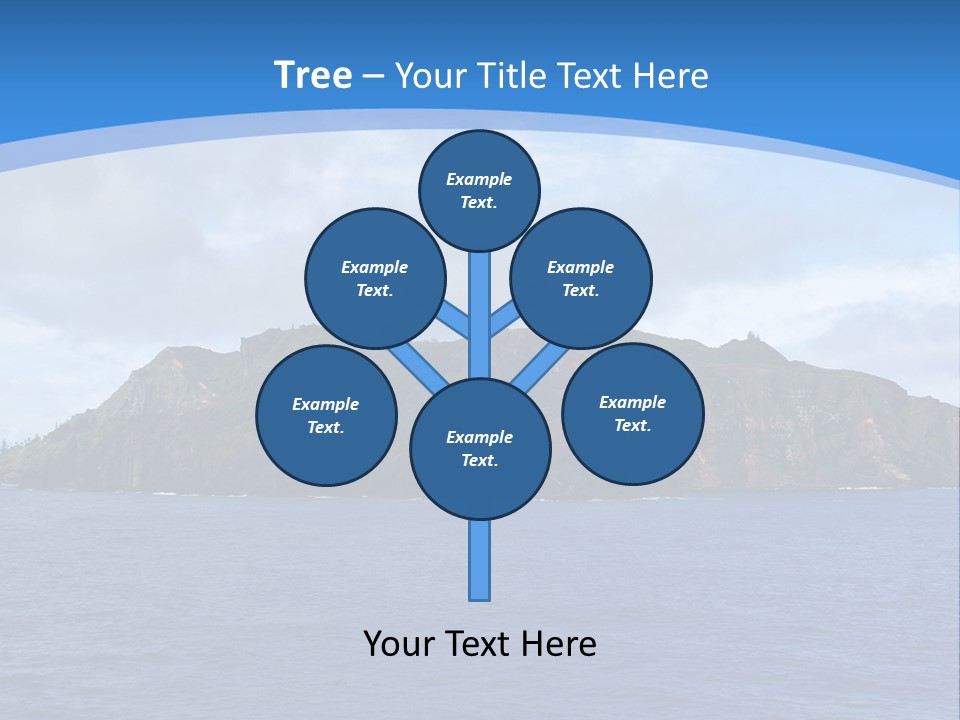 Tree – Your Title Text Here

Example Text.

Example Text.

Example Text.

Example Text.

Example Text.

Example Text.

Your Text Here